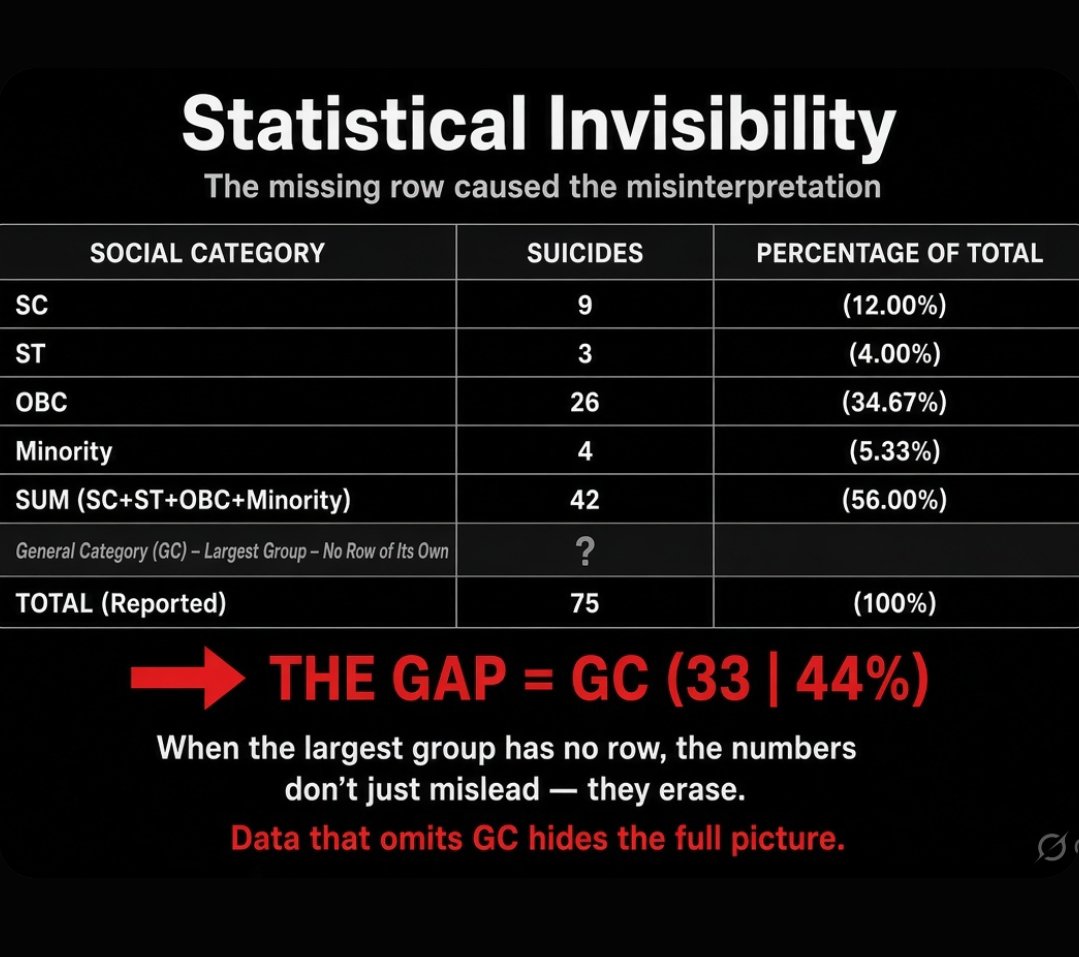 Statistical Invisibility

The missing row caused the misinterpretation

| SOCIAL CATEGORY | SUICIDES | PERCENTAGE OF TOTAL |
|---|---|---|
| SC | 9 | (12.00%) |
| ST | 3 | (4.00%) |
| OBC | 26 | (34.67%) |
| Minority | 4 | (5.33%) |
| SUM (SC+ST+OBC+Minority) | 42 | (56.00%) |
| General Category (GC) – Largest Group – No Row of Its Own | ? | |
| TOTAL (Reported) | 75 | (100%) |

THE GAP = GC (33 | 44%)

When the largest group has no row, the numbers don't just mislead — they erase.

Data that omits GC hides the full picture.